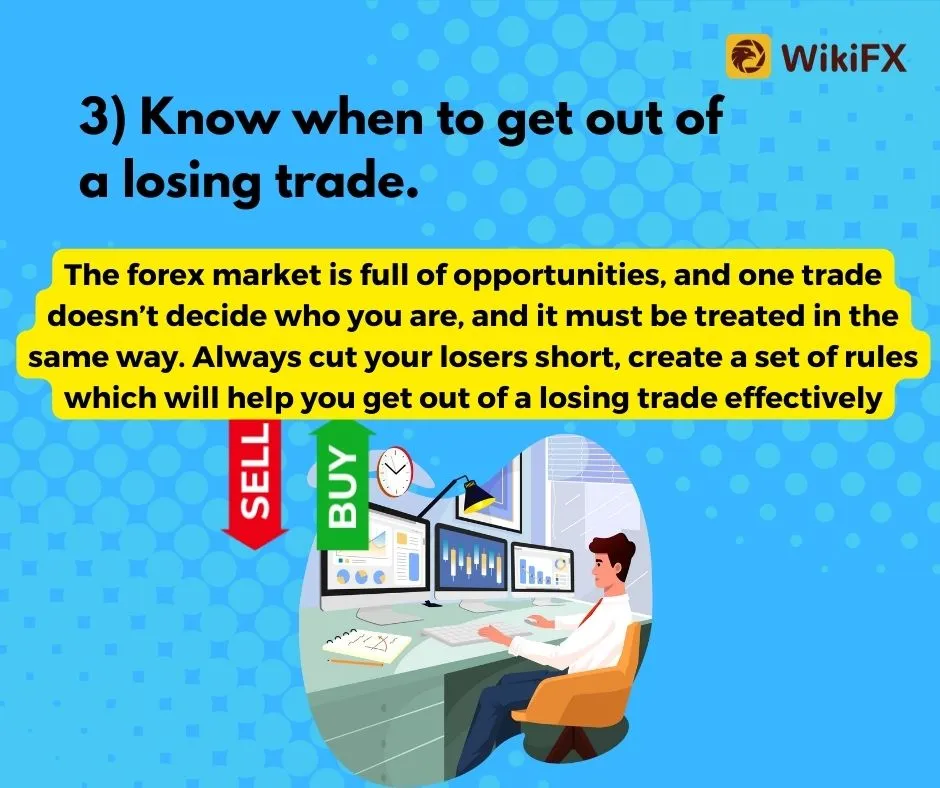 WikiFX

3) Know when to get out of a losing trade.

The forex market is full of opportunities, and one trade doesn't decide who you are, and it must be treated in the same way. Always cut your losers short, create a set of rules which will help you get out of a losing trade effectively

SELL

BUY